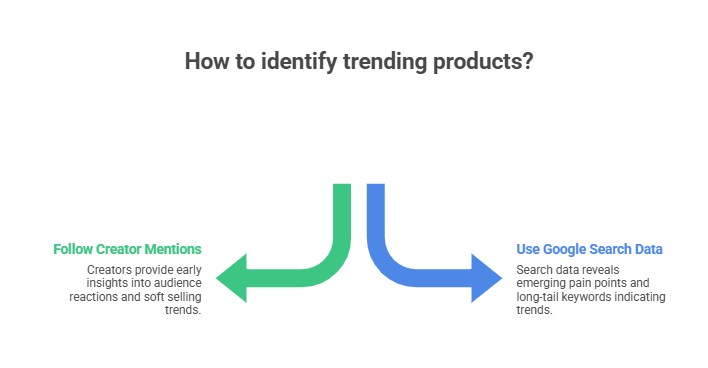 How to identify trending products?

Follow Creator Mentions

Creators provide early insights into audience reactions and soft selling trends.

Use Google Search Data

Search data reveals emerging pain points and long-tail keywords indicating trends.